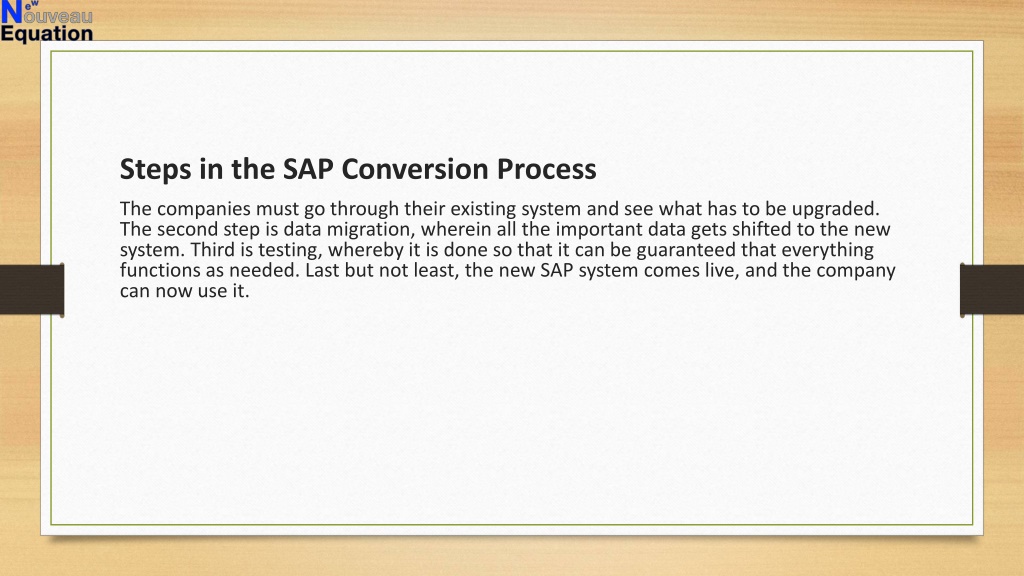 New Nouveau Equation

Steps in the SAP Conversion Process

The companies must go through their existing system and see what has to be upgraded. The second step is data migration, wherein all the important data gets shifted to the new system. Third is testing, whereby it is done so that it can be guaranteed that everything functions as needed. Last but not least, the new SAP system comes live, and the company can now use it.